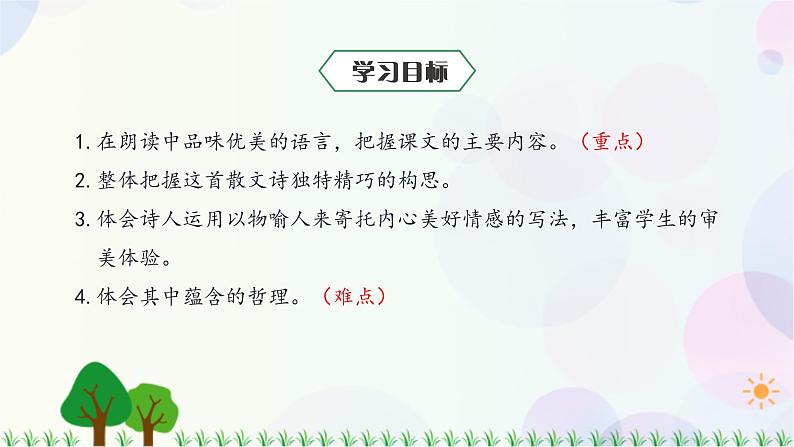 学习目标

1. 在朗读中品味优美的语言，把握课文的主要内容。（重点）

2. 整体把握这首散文诗独特精巧的构思。

3. 体会诗人运用以物喻人来寄托内心美好情感的写法，丰富学生的审美体验。

4. 体会其中蕴含的哲理。（难点）